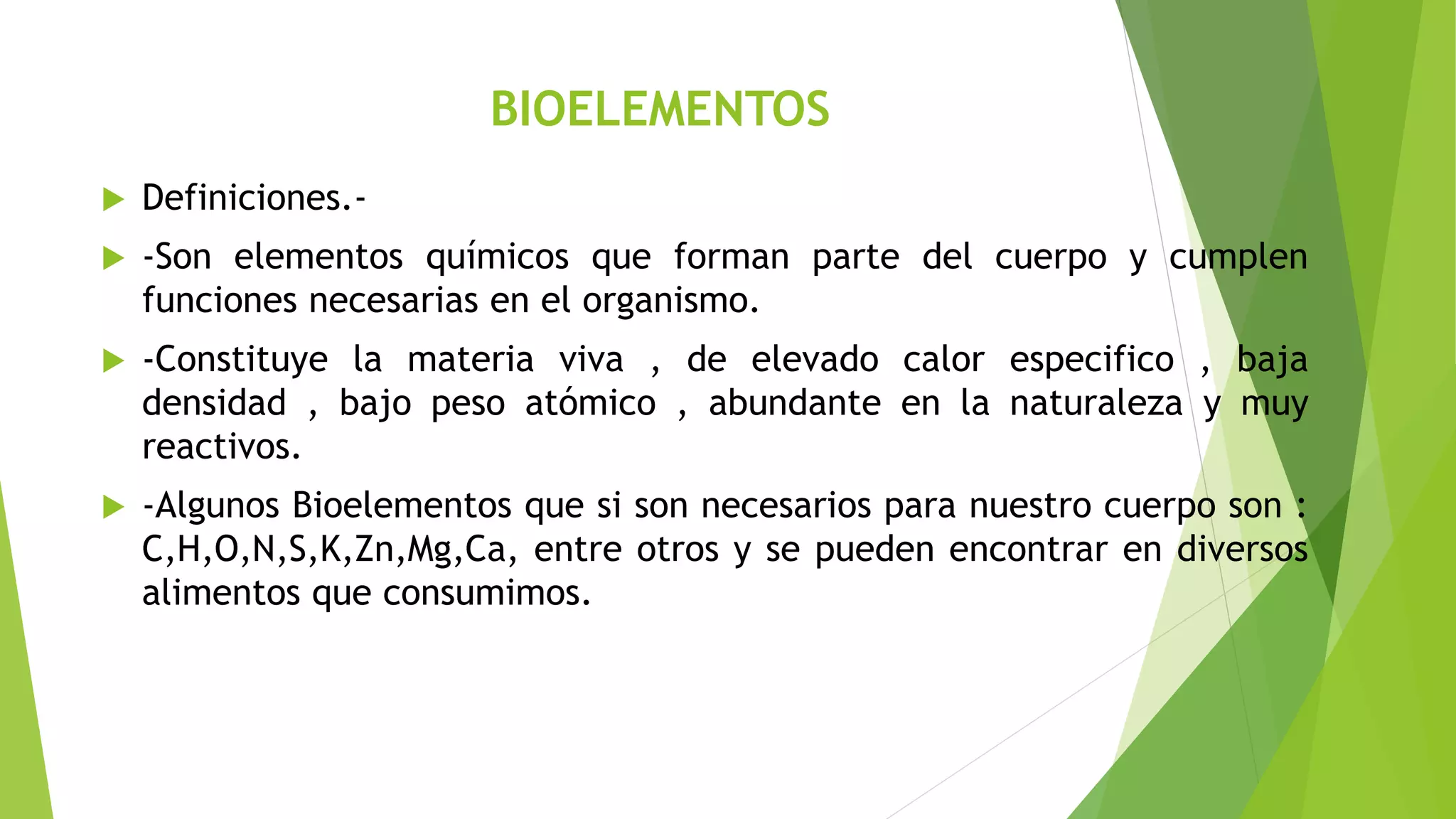 BIOELEMENTOS

Definiciones.-

-Son elementos químicos que forman parte del cuerpo y cumplen funciones necesarias en el organismo.

-Constituye la materia viva , de elevado calor especifico , baja densidad , bajo peso atómico , abundante en la naturaleza y muy reactivos.

-Algunos Bioelementos que si son necesarios para nuestro cuerpo son : C,H,O,N,S,K,Zn,Mg,Ca, entre otros y se pueden encontrar en diversos alimentos que consumimos.